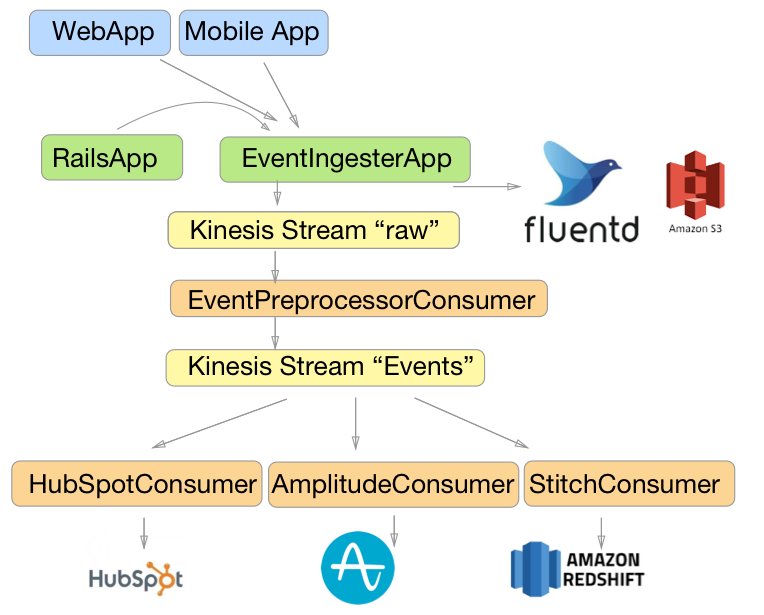 WebApp
Mobile App
RailsApp
EventIngesterApp
fluentd
Amazon S3
Kinesis Stream “raw”
EventPreprocessorConsumer
Kinesis Stream “Events”
HubSpotConsumer
AmplitudeConsumer
StitchConsumer
HubSpot
AMAZON REDSHIFT